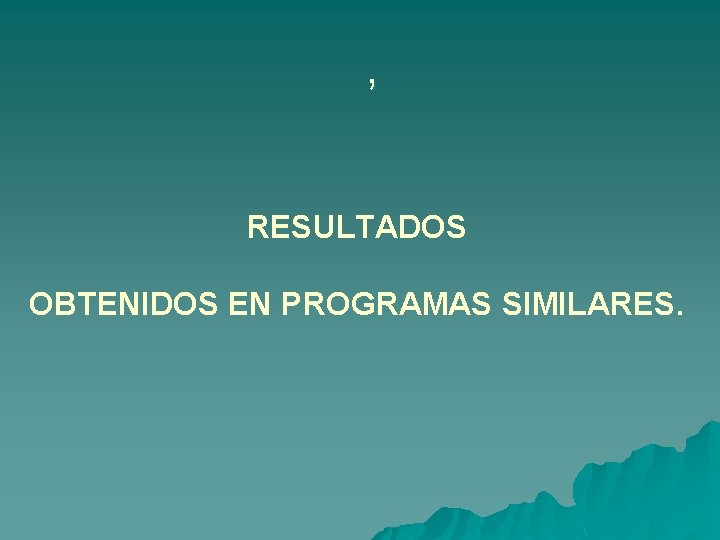 ,

RESULTADOS

OBTENIDOS EN PROGRAMAS SIMILARES.